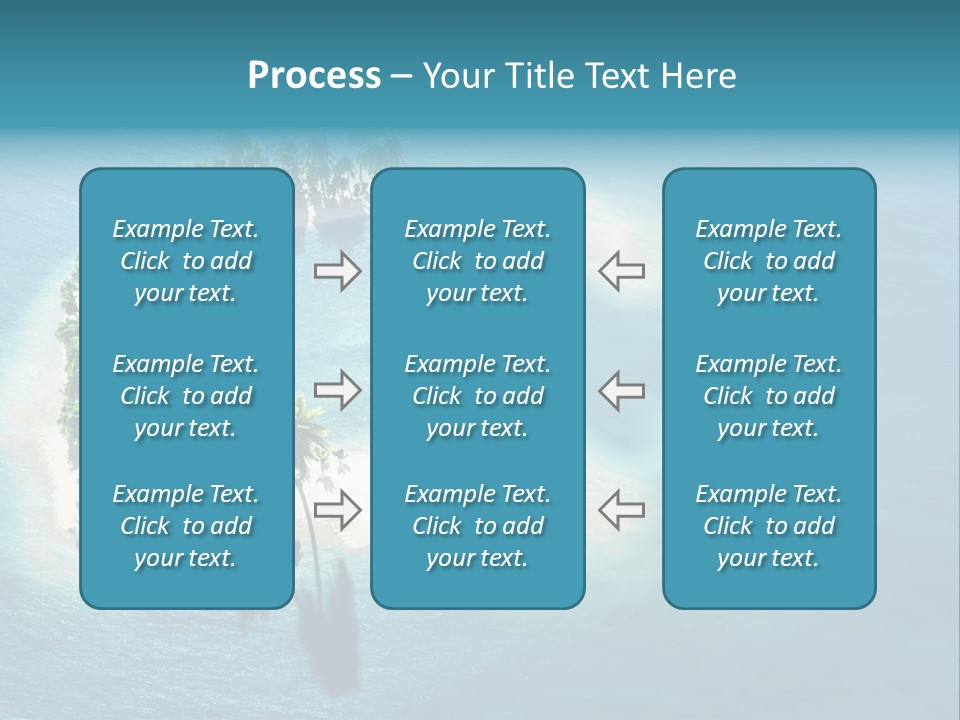 Process – Your Title Text Here

Example Text. Click to add your text.

Example Text. Click to add your text.

Example Text. Click to add your text.

Example Text. Click to add your text.

Example Text. Click to add your text.

Example Text. Click to add your text.

Example Text. Click to add your text.

Example Text. Click to add your text.

Example Text. Click to add your text.